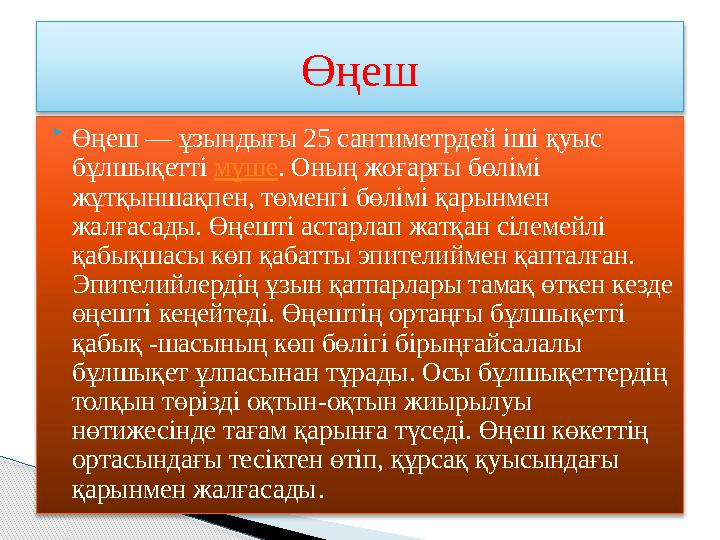 Өңеш

Өңеш — ұзындығы 25 сантиметрдей іші қуыс бұлшықетті мүше. Оның жоғарғы бөлімі жұтқыншақпен, төменгі бөлімі қарынмен жалғасады. Өңешті астарлап жатқан сілемейлі қабықшасы көп қабатты эпителиймен қапталған. Эпителийлердің ұзын қатпарлары тамақ өткен кезде өңешті кеңейтеді. Өңештің ортаңғы бұлшықетті қабық -шасының көп бөлігі бірыңғайсалалы бұлшықет ұлпасынан тұрады. Осы бұлшықеттердің толқын тәрізді оқтын-оқтын жиырылуы нәтижесінде тағам қарынға түседі. Өңеш көкеттің ортасындағы тесіктен өтіп, құрсақ қуысындағы қарынмен жалғасады.